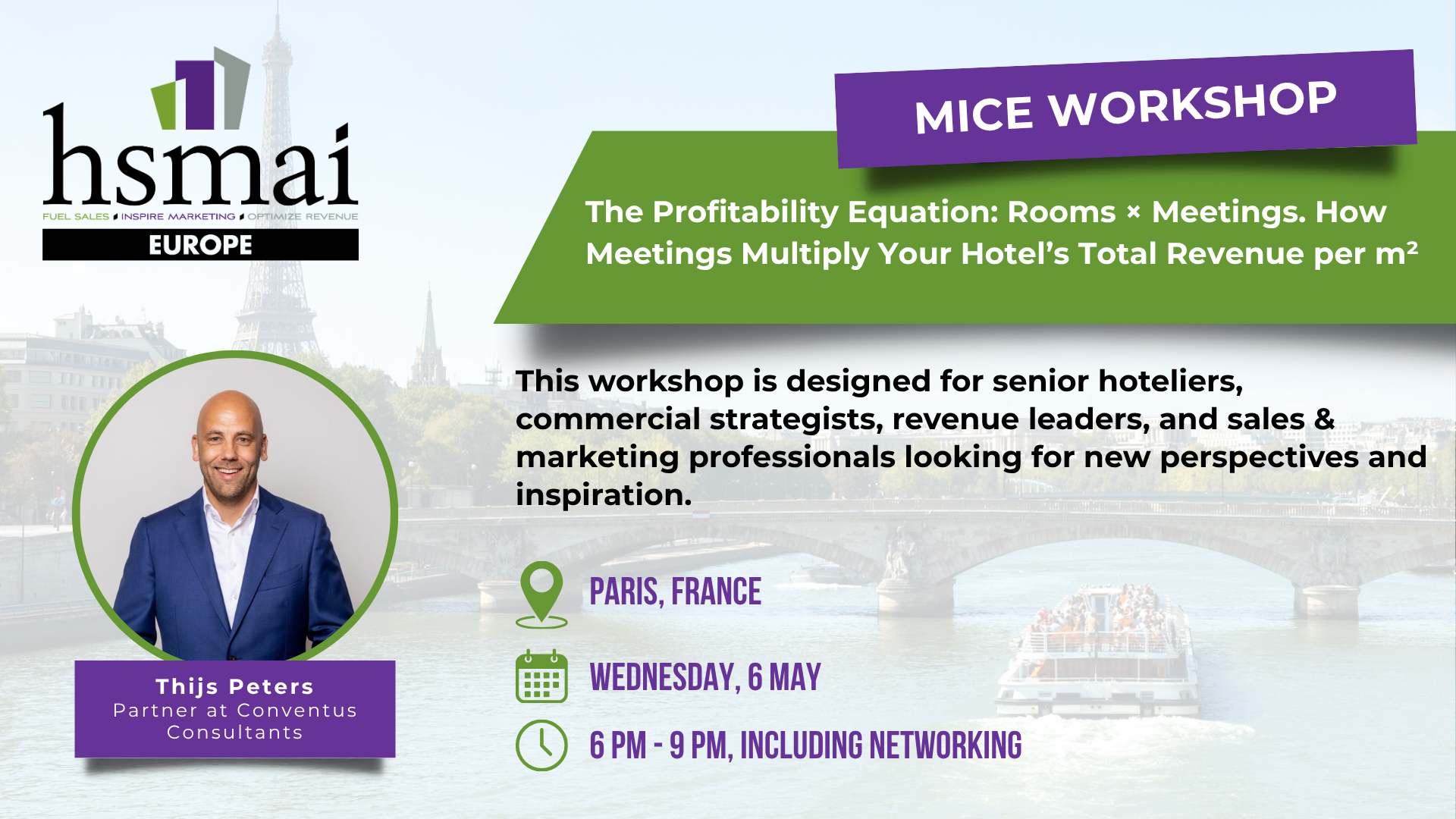 hsmai
FUEL SALES INSPIRE MARKETING OPTIMIZE REVENUE
EUROPE

MICE WORKSHOP

The Profitability Equation: Rooms × Meetings. How Meetings Multiply Your Hotel's Total Revenue per m²

This workshop is designed for senior hoteliers, commercial strategists, revenue leaders, and sales & marketing professionals looking for new perspectives and inspiration.

PARIS, FRANCE

WEDNESDAY, 6 MAY

6 PM - 9 PM, INCLUDING NETWORKING

Thijs Peters
Partner at Conventus Consultants